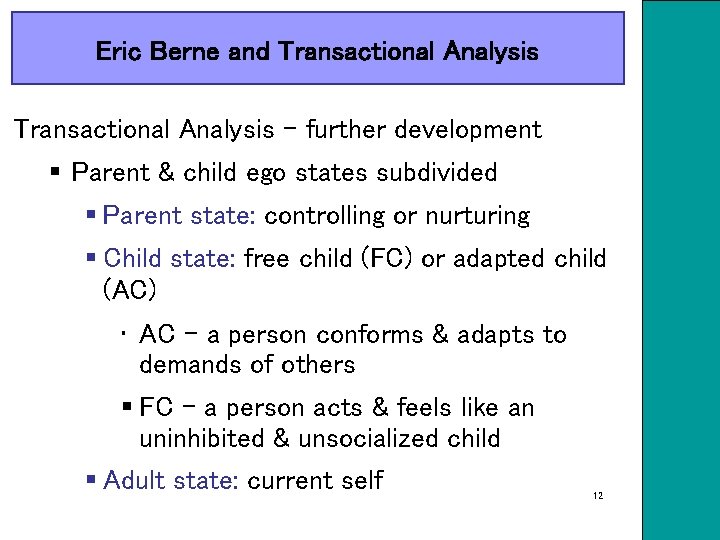 Eric Berne and Transactional Analysis

Transactional Analysis – further development

▪ Parent & child ego states subdivided

▪ Parent state: controlling or nurturing

▪ Child state: free child (FC) or adapted child (AC)

・ AC – a person conforms & adapts to demands of others

▪ FC – a person acts & feels like an uninhibited & unsocialized child

▪ Adult state: current self

12